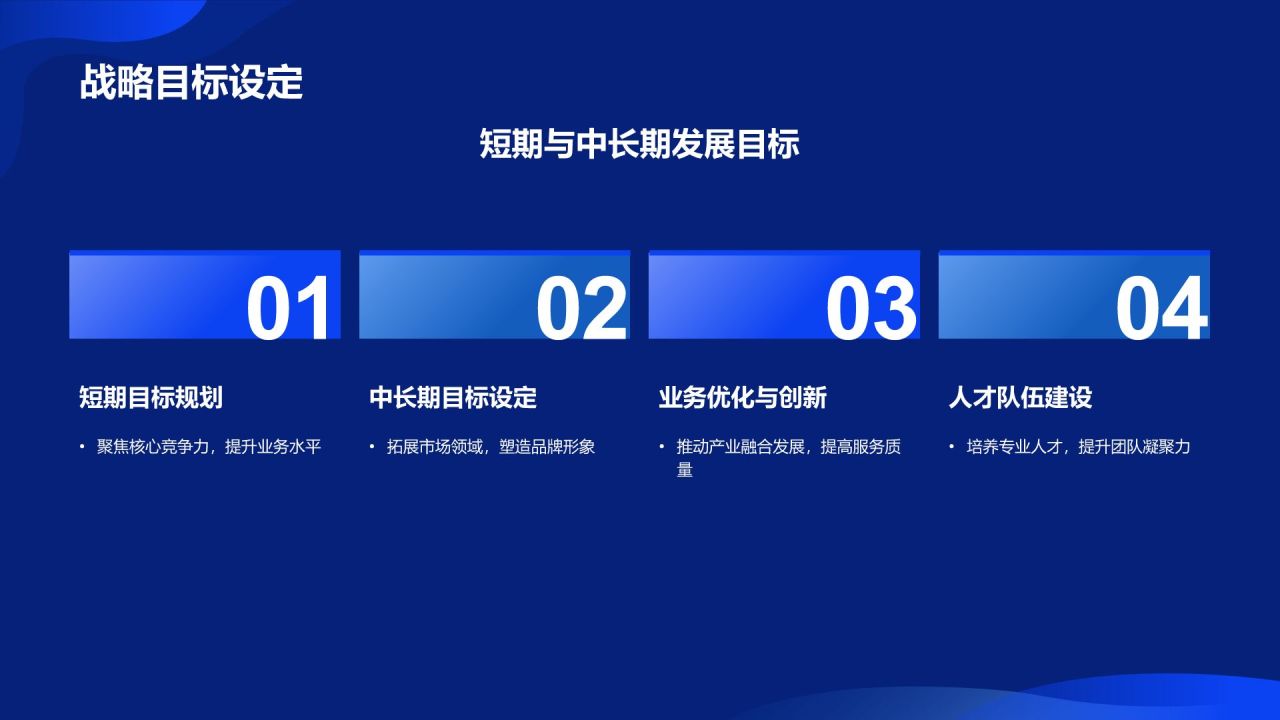 战略目标设定

短期与中长期发展目标

01

短期目标规划

• 聚焦核心竞争力，提升业务水平

02

中长期目标设定

• 拓展市场领域，塑造品牌形象

03

业务优化与创新

• 推动产业融合发展，提高服务质量

04

人才队伍建设

• 培养专业人才，提升团队凝聚力